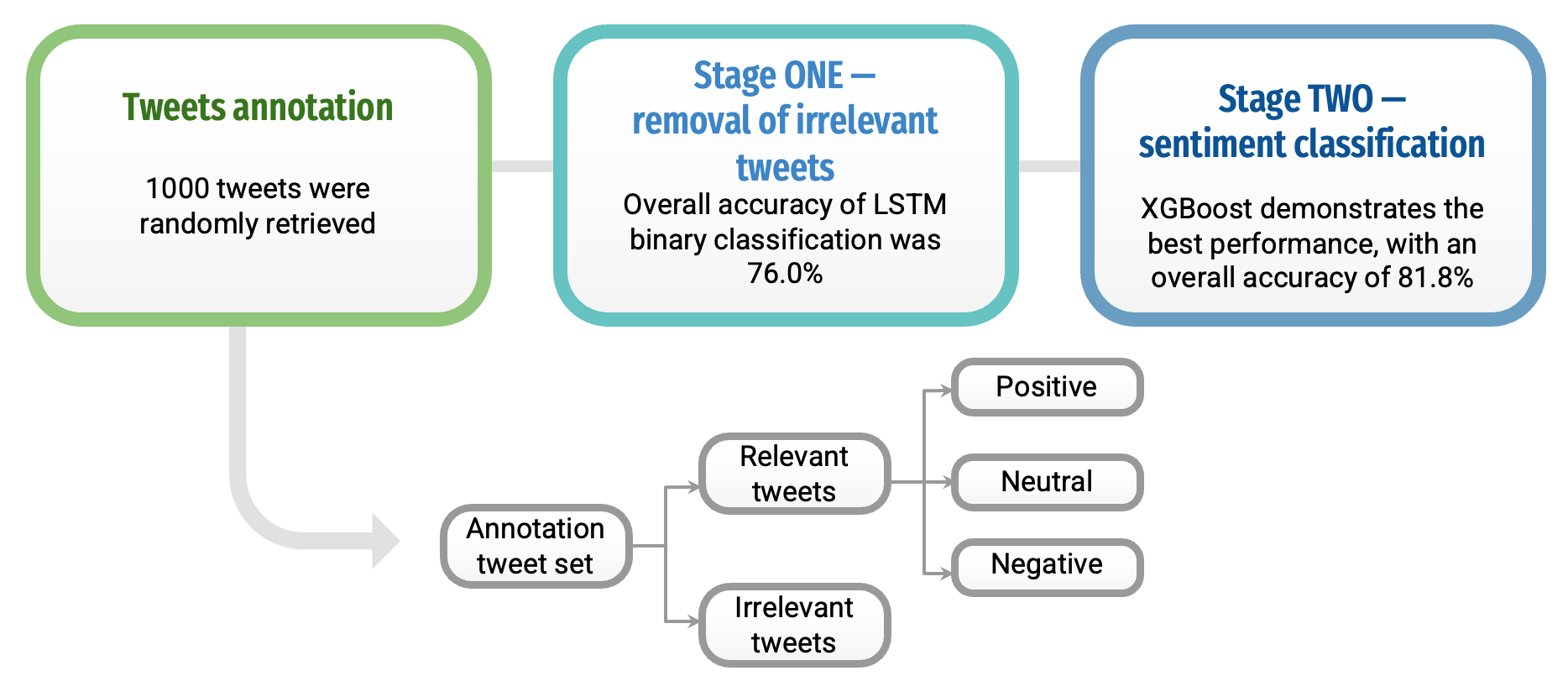 Tweets annotation

1000 tweets were randomly retrieved

Stage ONE – removal of irrelevant tweets

Overall accuracy of LSTM binary classification was 76.0%

Stage TWO – sentiment classification

XGBoost demonstrates the best performance, with an overall accuracy of 81.8%

Annotation tweet set

Relevant tweets

Irrelevant tweets

Positive

Neutral

Negative